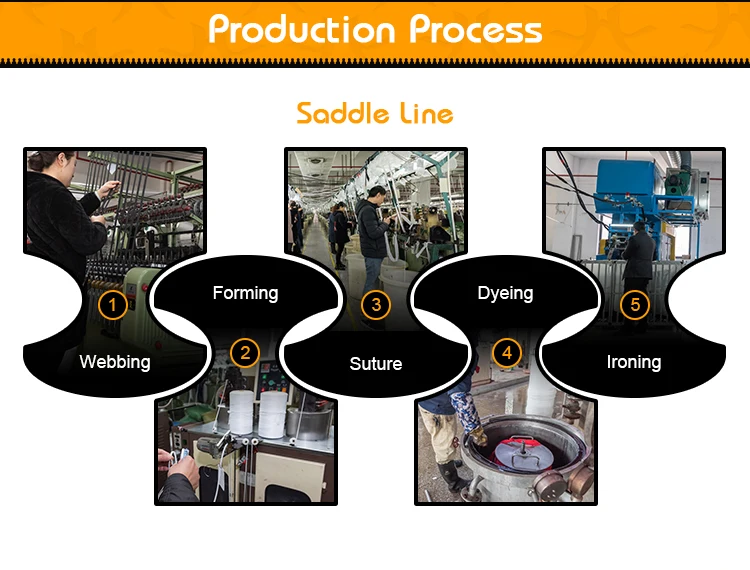 Production Process

Saddle Line

1
Webbing

Forming
2

3
Suture

Dyeing
4

5
Ironing